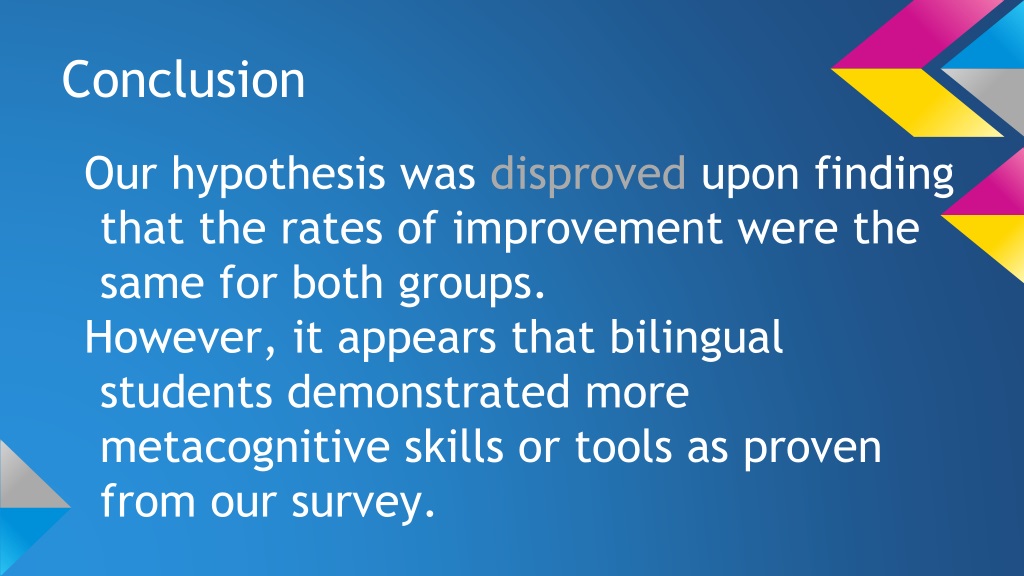 Conclusion

Our hypothesis was disproved upon finding that the rates of improvement were the same for both groups.
However, it appears that bilingual students demonstrated more metacognitive skills or tools as proven from our survey.